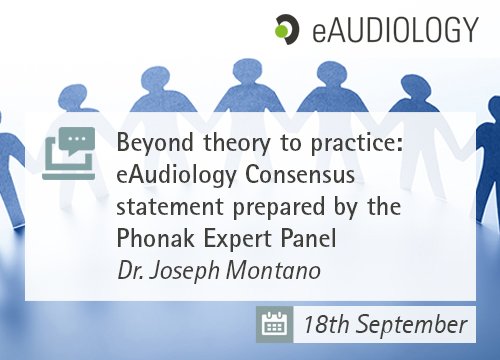 eAUDIOLOGY

Beyond theory to practice: eAudiology Consensus statement prepared by the Phonak Expert Panel
Dr. Joseph Montano

18th September